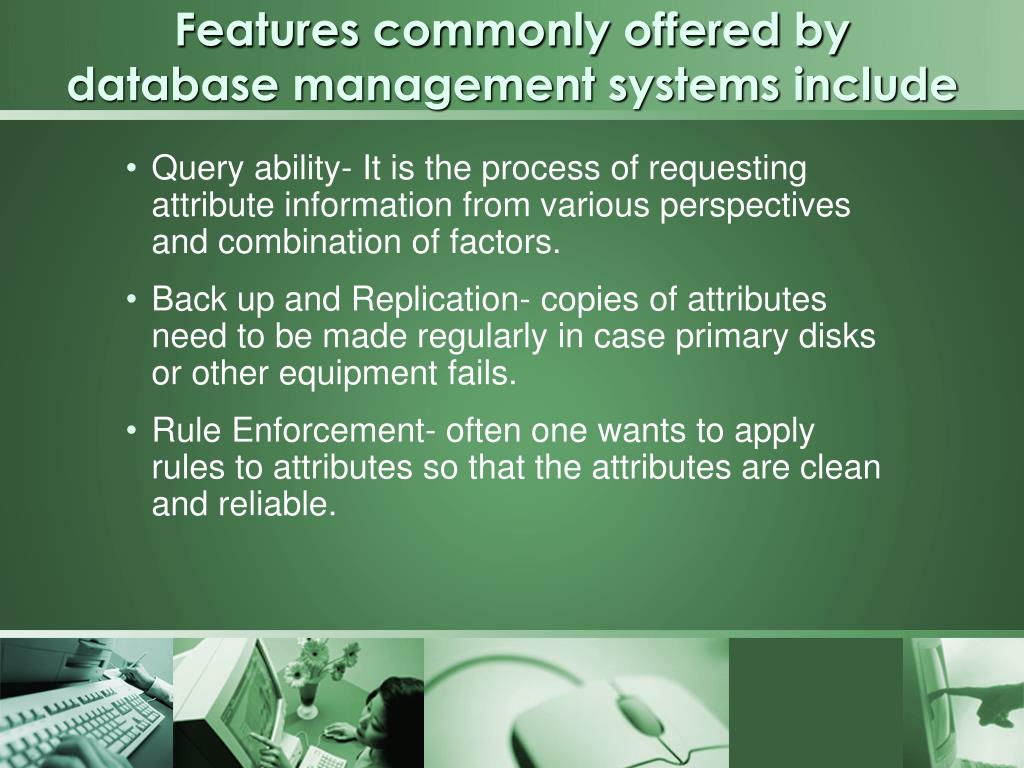 Features commonly offered by database management systems include

• Query ability- It is the process of requesting attribute information from various perspectives and combination of factors.

• Back up and Replication- copies of attributes need to be made regularly in case primary disks or other equipment fails.

• Rule Enforcement- often one wants to apply rules to attributes so that the attributes are clean and reliable.